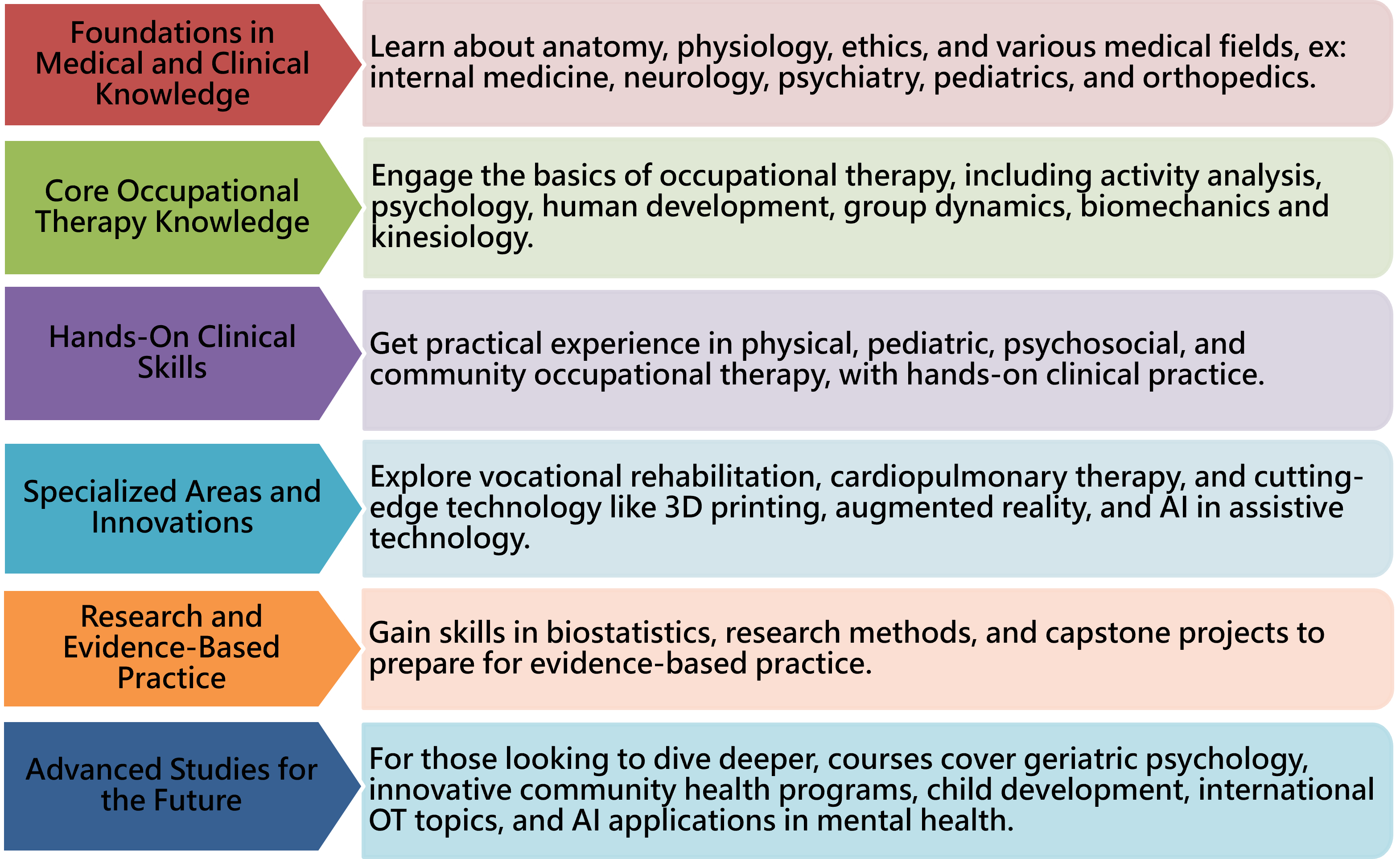 Foundations in Medical and Clinical Knowledge

Learn about anatomy, physiology, ethics, and various medical fields, ex: internal medicine, neurology, psychiatry, pediatrics, and orthopedics.

Core Occupational Therapy Knowledge

Engage the basics of occupational therapy, including activity analysis, psychology, human development, group dynamics, biomechanics and kinesiology.

Hands-On Clinical Skills

Get practical experience in physical, pediatric, psychosocial, and community occupational therapy, with hands-on clinical practice.

Specialized Areas and Innovations

Explore vocational rehabilitation, cardiopulmonary therapy, and cutting-edge technology like 3D printing, augmented reality, and AI in assistive technology.

Research and Evidence-Based Practice

Gain skills in biostatistics, research methods, and capstone projects to prepare for evidence-based practice.

Advanced Studies for the Future

For those looking to dive deeper, courses cover geriatric psychology, innovative community health programs, child development, international OT topics, and AI applications in mental health.